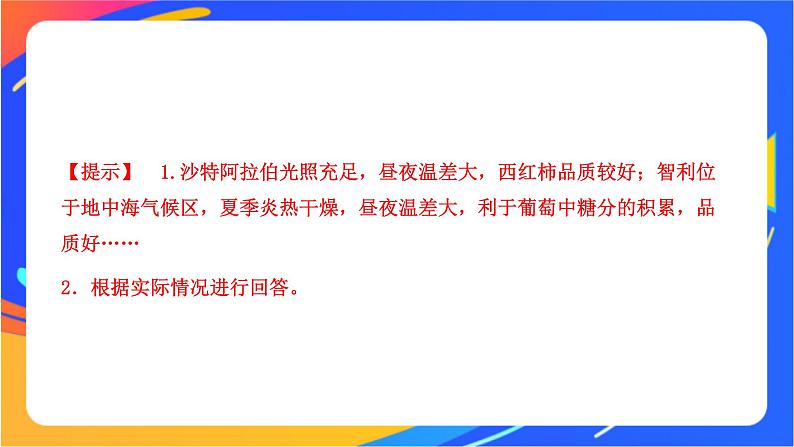 【提示】　1.沙特阿拉伯光照充足，昼夜温差大，西红柿品质较好；智利位于地中海气候区，夏季炎热干燥，昼夜温差大，利于葡萄中糖分的积累，品质好……

2．根据实际情况进行回答。